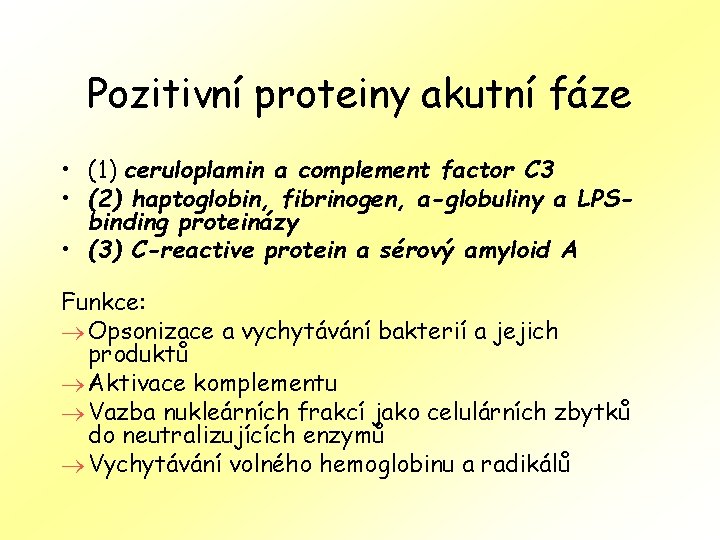 Pozitivní proteiny akutní fáze

• (1) ceruloplamin a complement factor C3
• (2) haptoglobin, fibrinogen, a-globuliny a LPS-binding proteinázy
• (3) C-reactive protein a sérový amyloid A

Funkce:
→ Opsonizace a vychytávání bakterií a jejich produktů
→ Aktivace komplementu
→ Vazba nukleárních frakcí jako celulárních zbytků do neutralizujících enzymů
→ Vychytávání volného hemoglobinu a radikálů